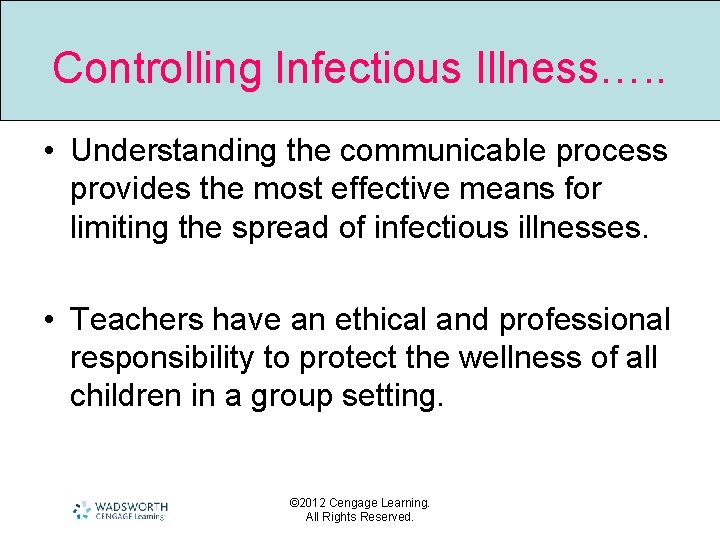 Controlling Infectious Illness…..

• Understanding the communicable process provides the most effective means for limiting the spread of infectious illnesses.

• Teachers have an ethical and professional responsibility to protect the wellness of all children in a group setting.

WADSWORTH
CENGAGE Learning

©2012 Cengage Learning.
All Rights Reserved.